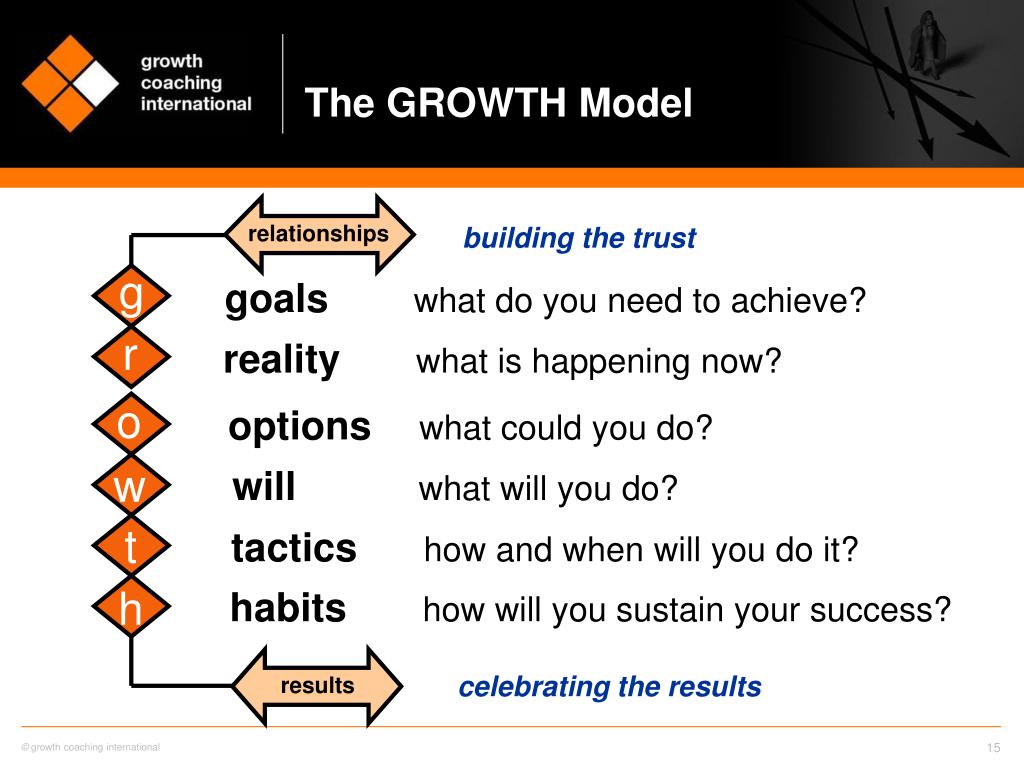 growth coaching international

The GROWTH Model

relationships

building the trust

g goals what do you need to achieve?

r reality what is happening now?

o options what could you do?

w will what will you do?

t tactics how and when will you do it?

h habits how will you sustain your success?

results

celebrating the results

© growth coaching international

15